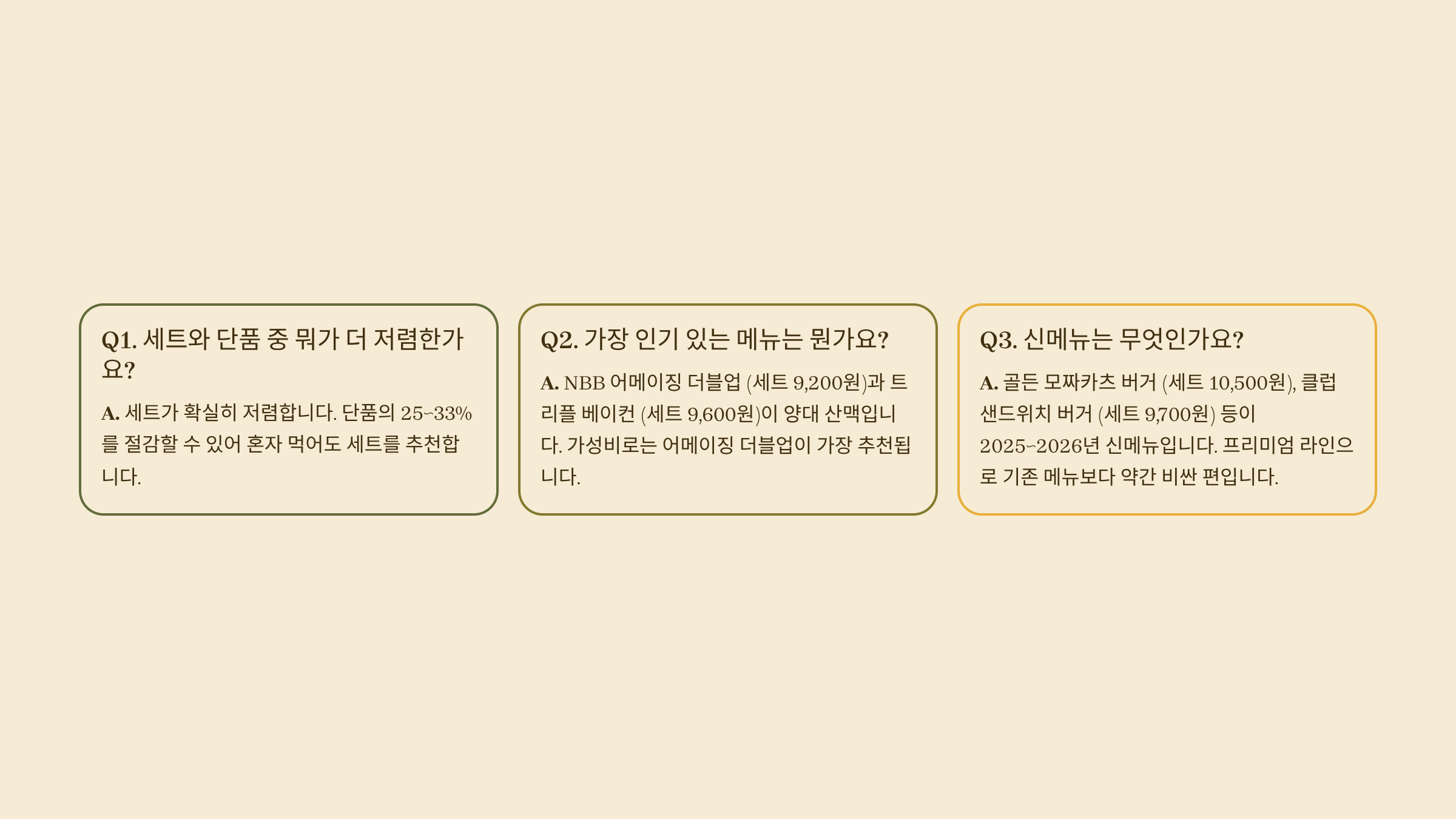 Q1. 세트와 단품 중 뭐가 더 저렴한가요?

A. 세트가 확실히 저렴합니다. 단품의 25~33%를 절감할 수 있어 혼자 먹어도 세트를 추천합니다.

Q2. 가장 인기 있는 메뉴는 뭔가요?

A. NBB 어메이징 더블업 (세트 9,200원)과 트리플 베이컨 (세트 9,600원)이 양대 산맥입니다. 가성비로는 어메이징 더블업이 가장 추천됩니다.

Q3. 신메뉴는 무엇인가요?

A. 골든 모짜카츠 버거 (세트 10,500원), 클럽 샌드위치 버거 (세트 9,700원) 등이 2025~2026년 신메뉴입니다. 프리미엄 라인으로 기존 메뉴보다 약간 비싼 편입니다.